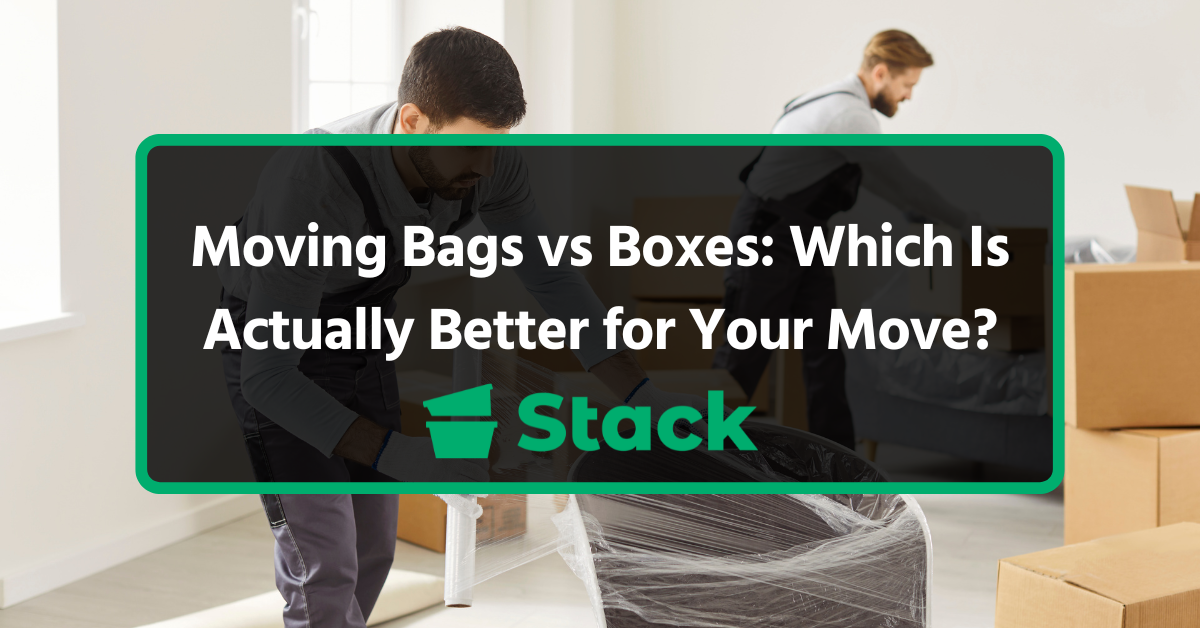 Moving Bags vs Boxes: Which Is Actually Better for Your Move?

Stack